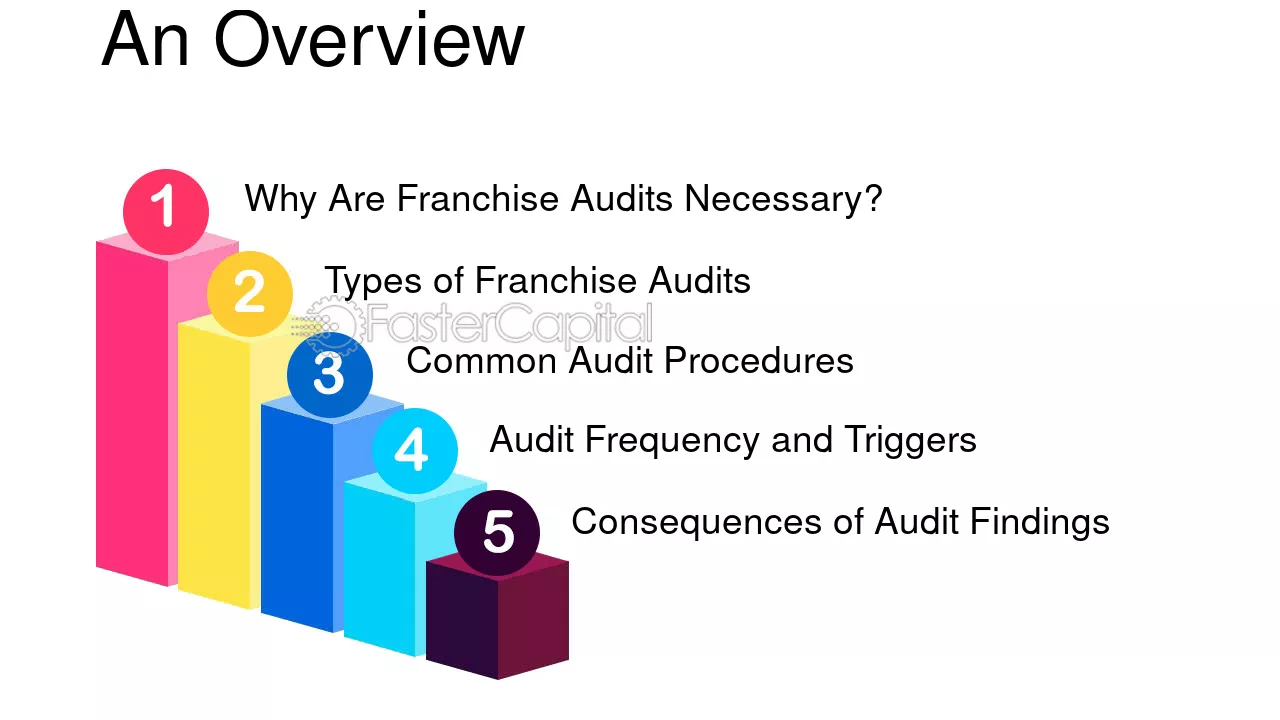 An Overview

1
Why Are Franchise Audits Necessary?

2
Types of Franchise Audits

3
Common Audit Procedures

4
Audit Frequency and Triggers

5
Consequences of Audit Findings

FasterCapital